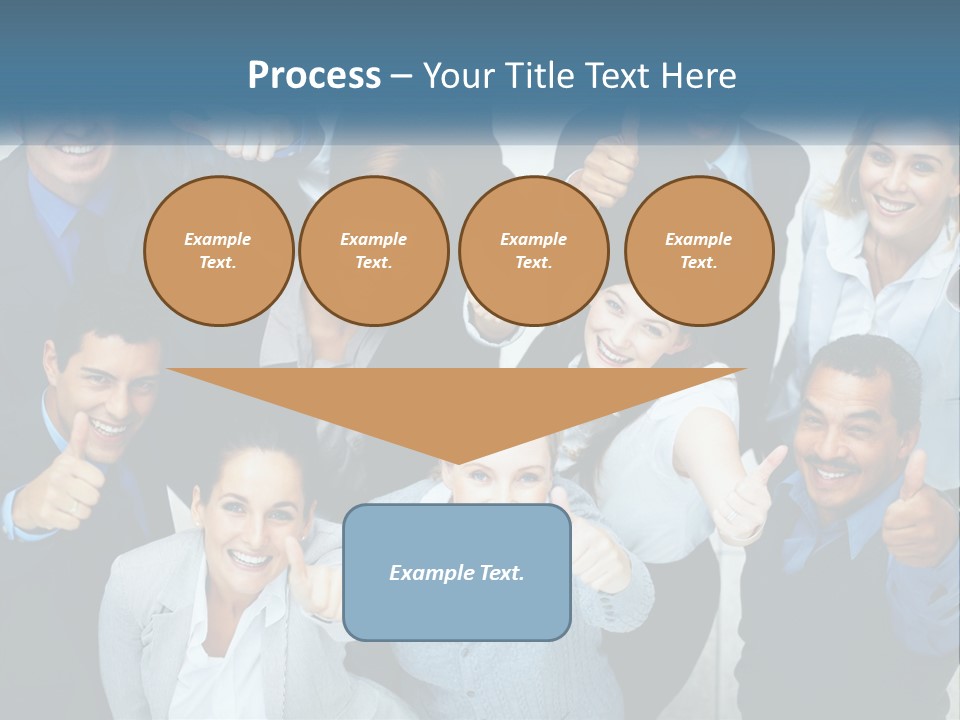 Process – Your Title Text Here

Example Text.

Example Text.

Example Text.

Example Text.

Example Text.